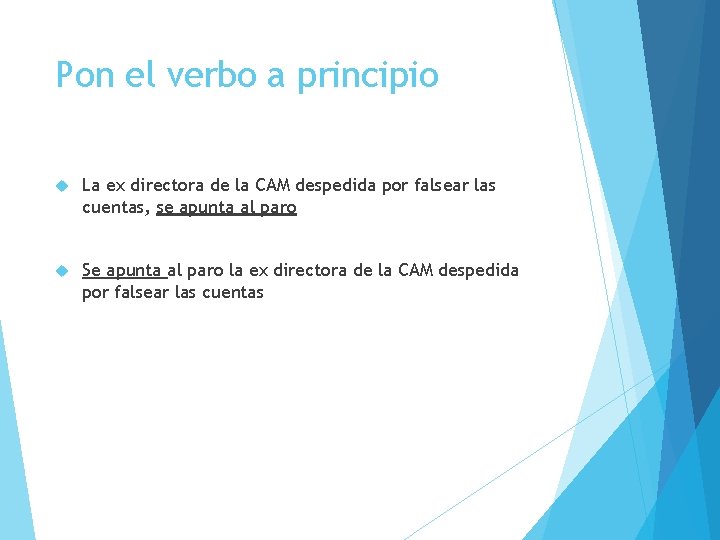 Pon el verbo a principio

La ex directora de la CAM despedida por falsear las cuentas, se apunta al paro

Se apunta al paro la ex directora de la CAM despedida por falsear las cuentas